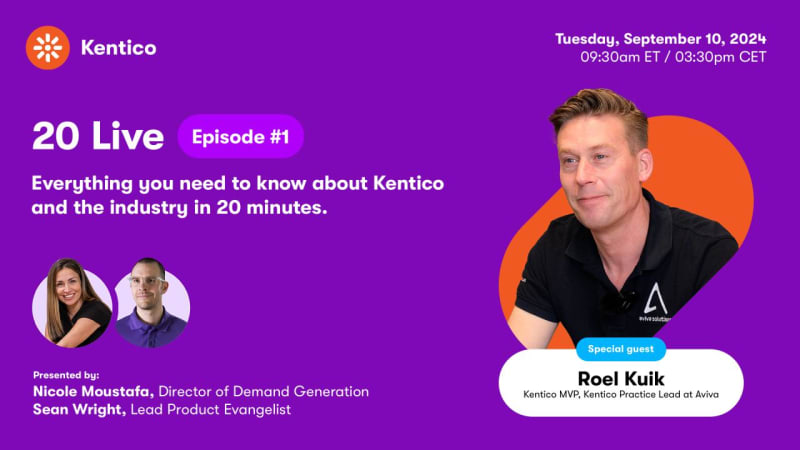 Kentico

Tuesday, September 10, 2024
09:30am ET / 03:30pm CET

20 Live Episode #1

Everything you need to know about Kentico and the industry in 20 minutes.

Presented by:
Nicole Moustafa, Director of Demand Generation
Sean Wright, Lead Product Evangelist

aviva solutions

Special guest
Roel Kuik
Kentico MVP, Kentico Practice Lead at Aviva